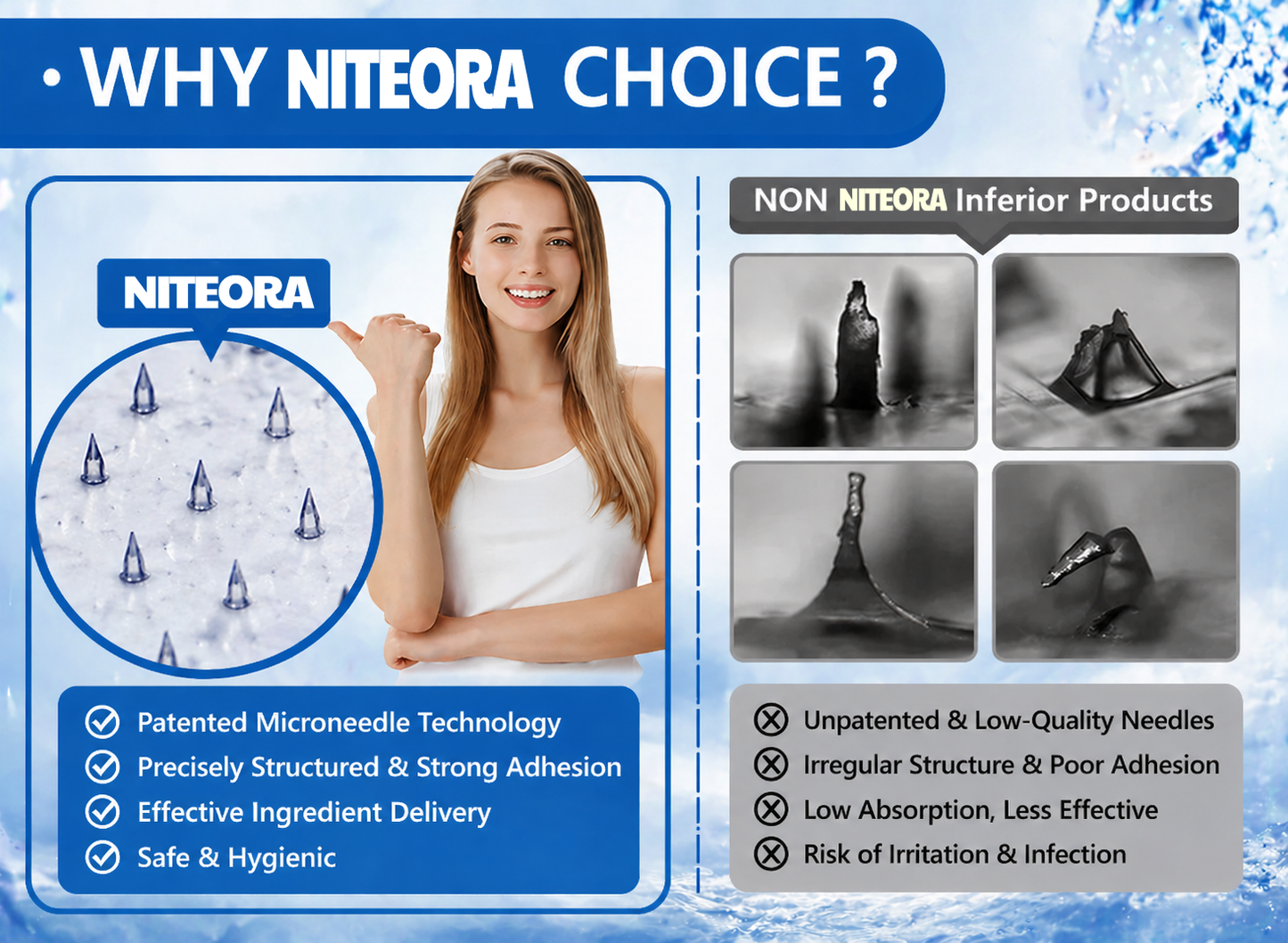 • WHY NITEORA CHOICE ?

NITEORA

Patented Microneedle Technology
Precisely Structured & Strong Adhesion
Effective Ingredient Delivery
Safe & Hygienic

NON NITEORA Inferior Products

Unpatented & Low-Quality Needles
Irregular Structure & Poor Adhesion
Low Absorption, Less Effective
Risk of Irritation & Infection